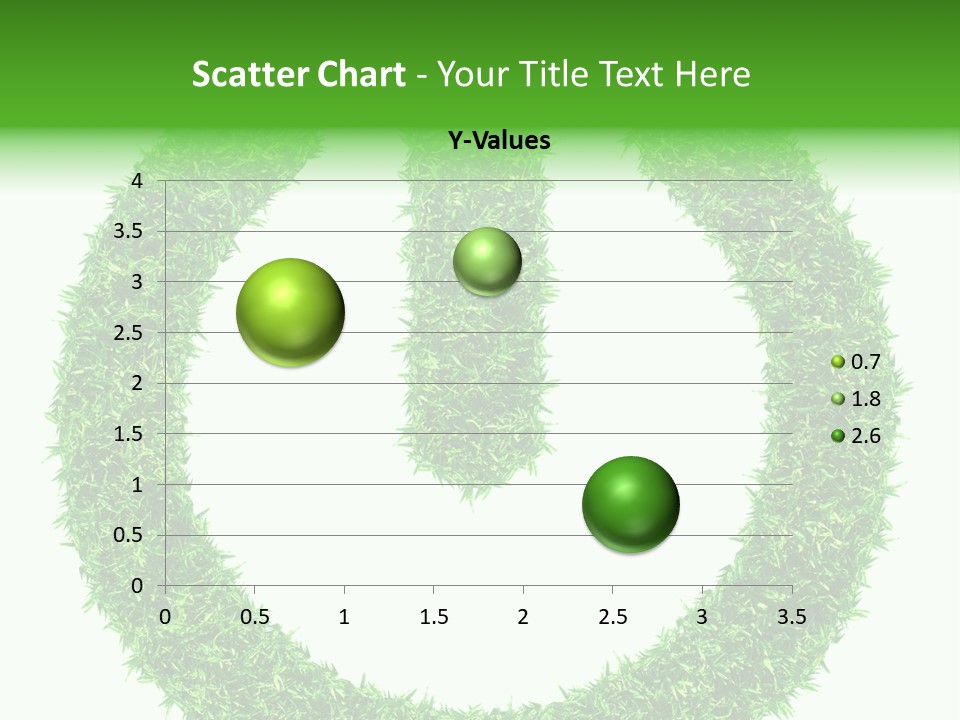 Scatter Chart - Your Title Text Here

Y-Values

4
3.5
3
2.5
2
1.5
1
0.5
0

0 0.5 1 1.5 2 2.5 3 3.5

0.7
1.8
2.6